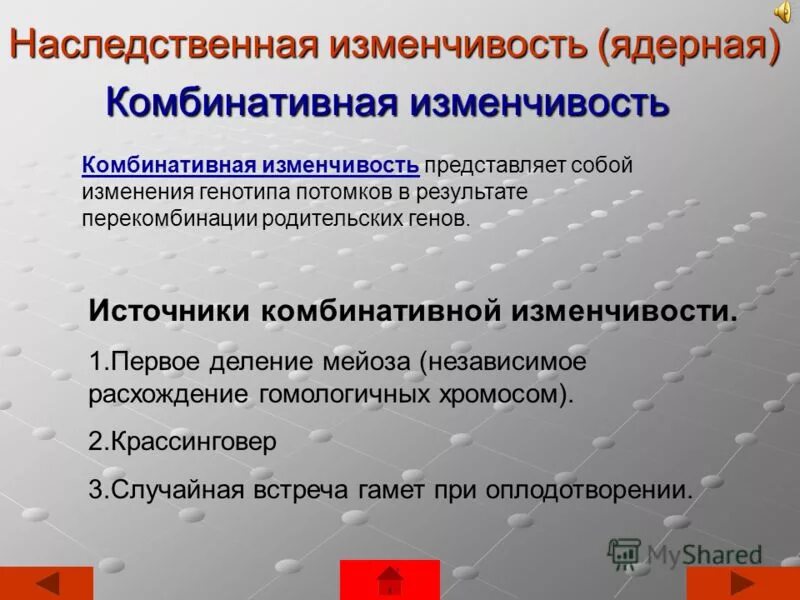 Наследственная изменчивость (ядерная)

Комбинативная изменчивость

Комбинативная изменчивость представляет собой изменения генотипа потомков в результате перекомбинации родительских генов.

Источники комбинативной изменчивости.

1.Первое деление мейоза (независимое расхождение гомологичных хромосом).

2.Крассинговер

3.Случайная встреча гамет при оплодотворении.

MyShared